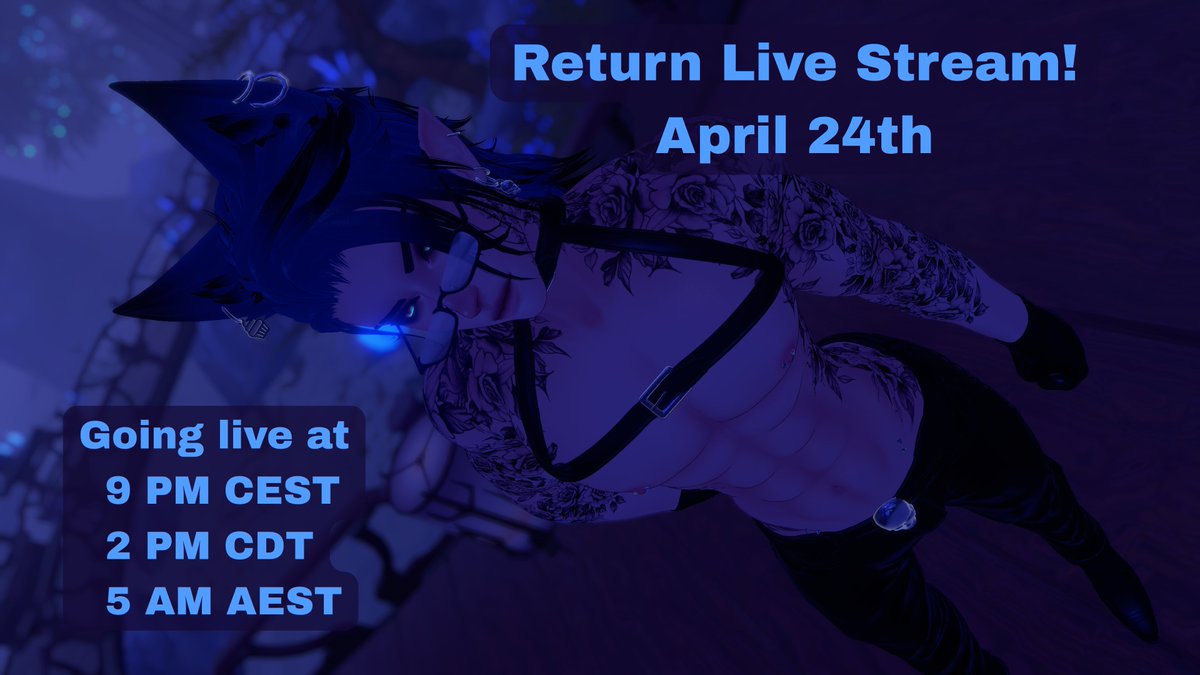 Return Live Stream!
April 24th

Going live at
9 PM CEST
2 PM CDT
5 AM AEST